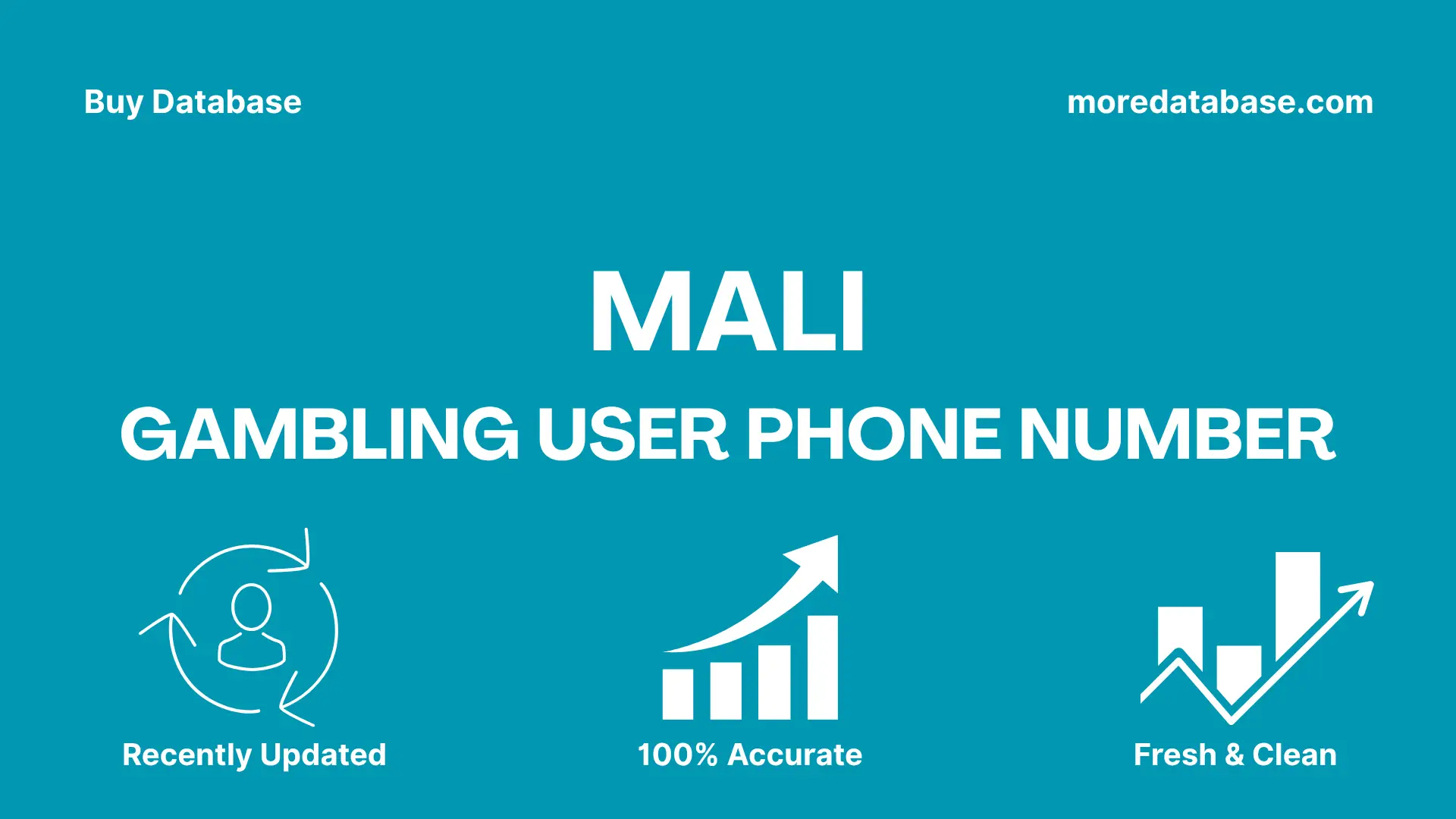 Buy Database

moredatabase.com

MALI

GAMBLING USER PHONE NUMBER

Recently Updated

100% Accurate

Fresh & Clean